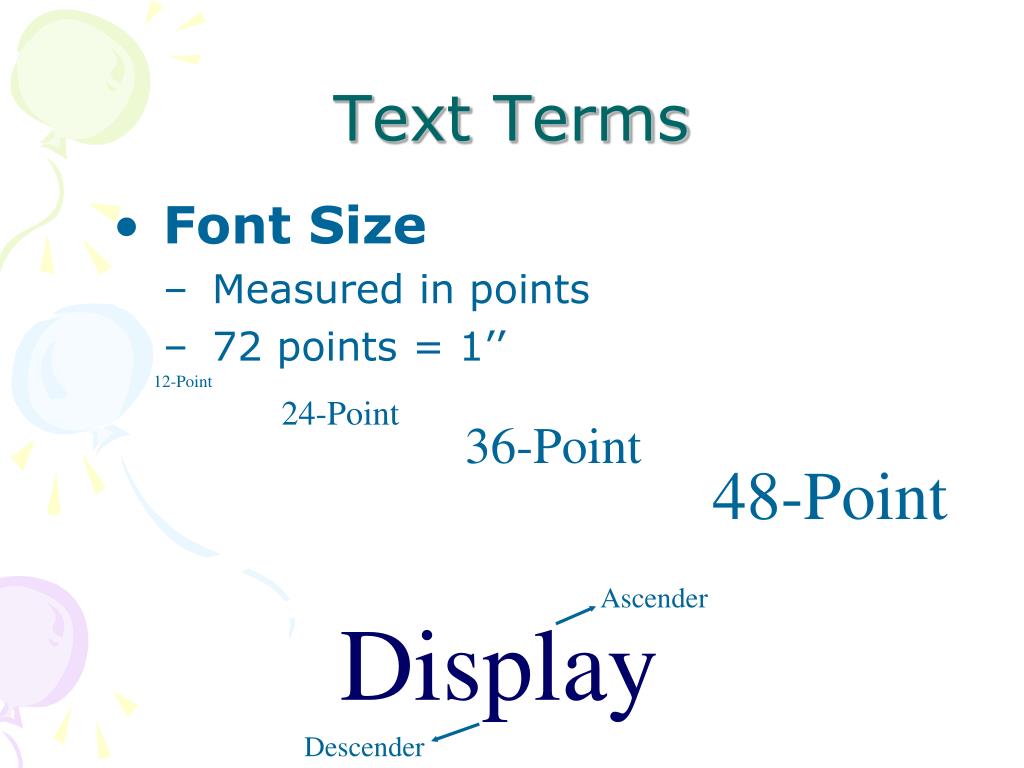 Text Terms

• Font Size
– Measured in points
– 72 points = 1’’

12-Point

24-Point

36-Point

48-Point

Ascender

Display

Descender